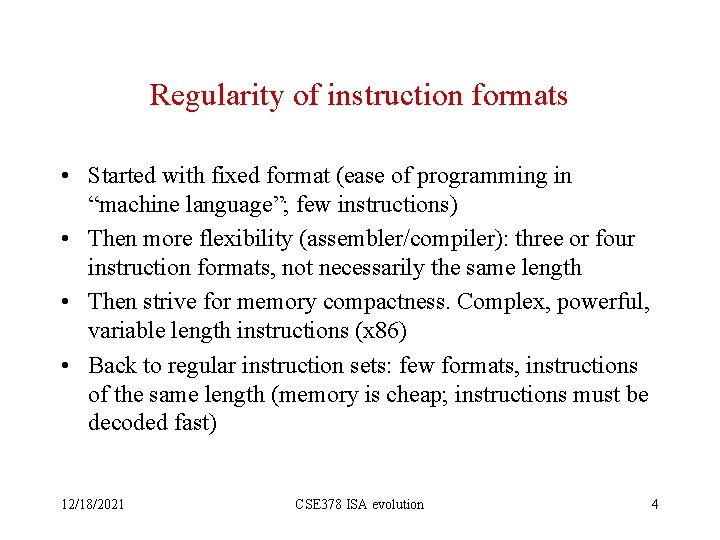 Regularity of instruction formats

• Started with fixed format (ease of programming in “machine language”; few instructions)
• Then more flexibility (assembler/compiler): three or four instruction formats, not necessarily the same length
• Then strive for memory compactness. Complex, powerful, variable length instructions (x86)
• Back to regular instruction sets: few formats, instructions of the same length (memory is cheap; instructions must be decoded fast)

12/18/2021
CSE378 ISA evolution
4